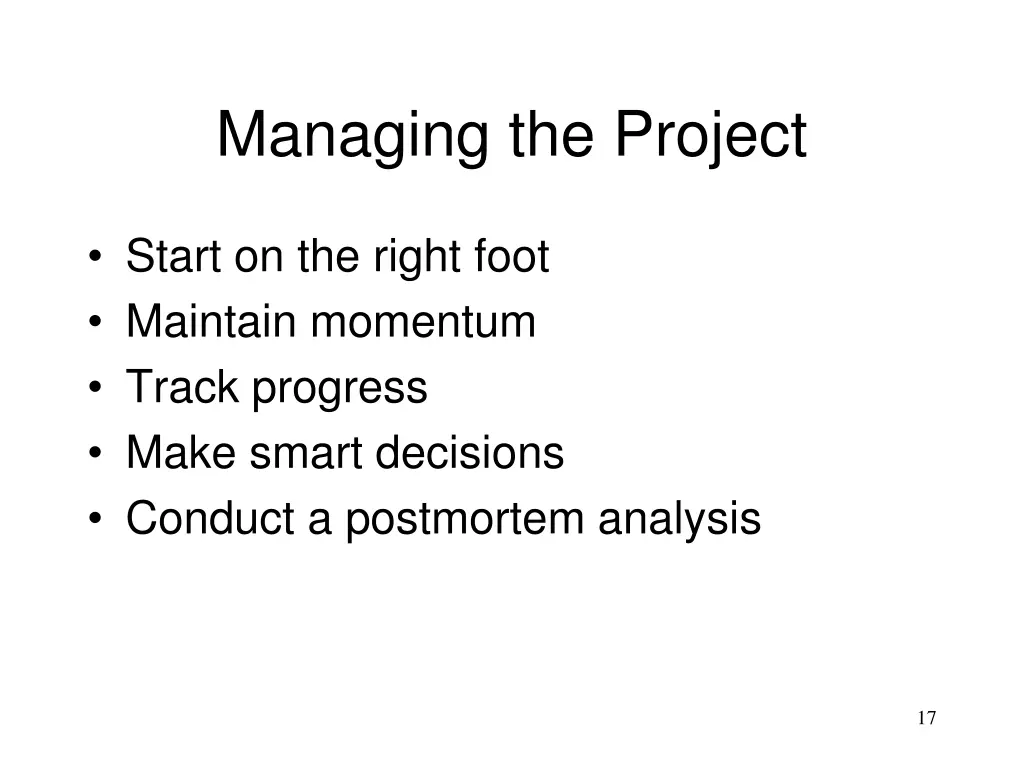 Managing the Project

• Start on the right foot
• Maintain momentum
• Track progress
• Make smart decisions
• Conduct a postmortem analysis

17